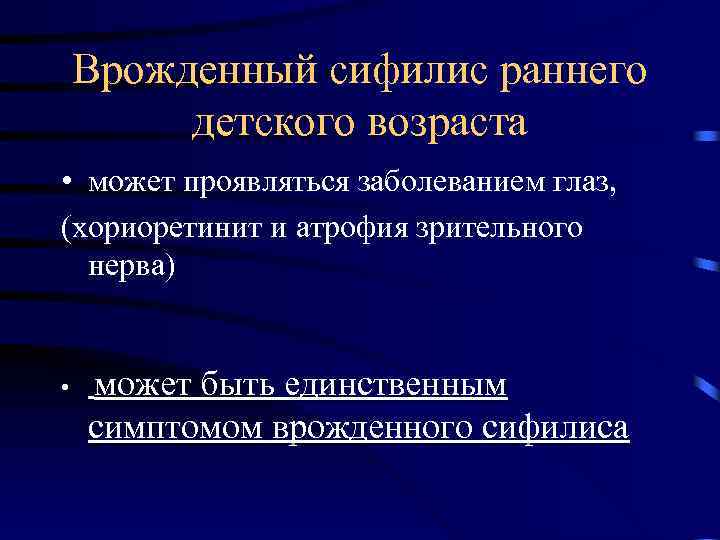 Врожденный сифилис раннего детского возраста

• может проявляться заболеванием глаз,
(хориоретинит и атрофия зрительного нерва)

• может быть единственным симптомом врожденного сифилиса